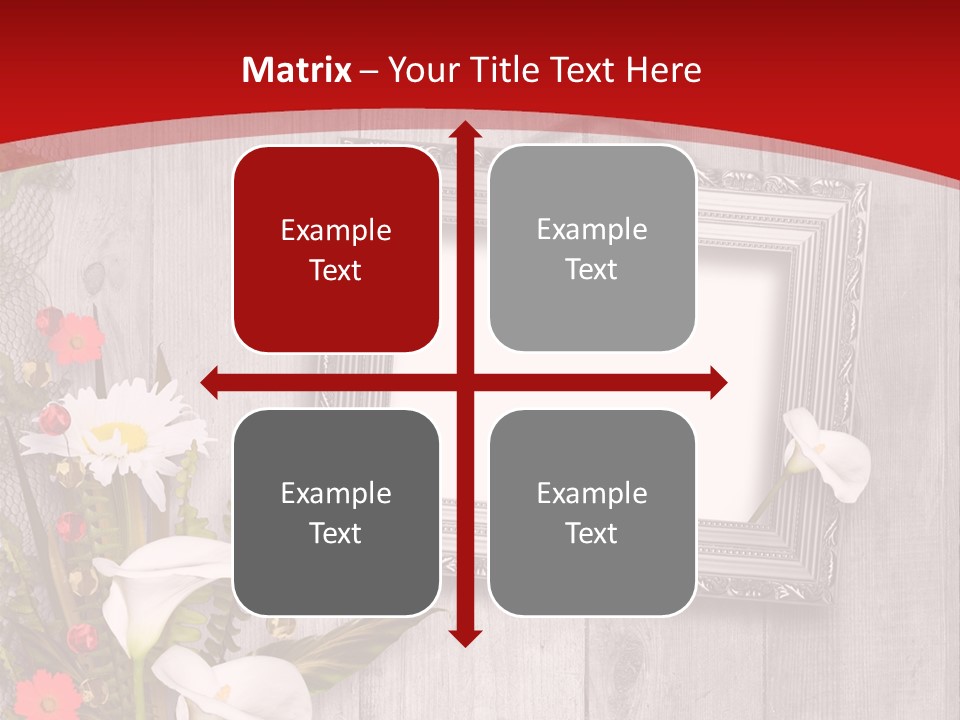 Matrix – Your Title Text Here

Example Text

Example Text

Example Text

Example Text